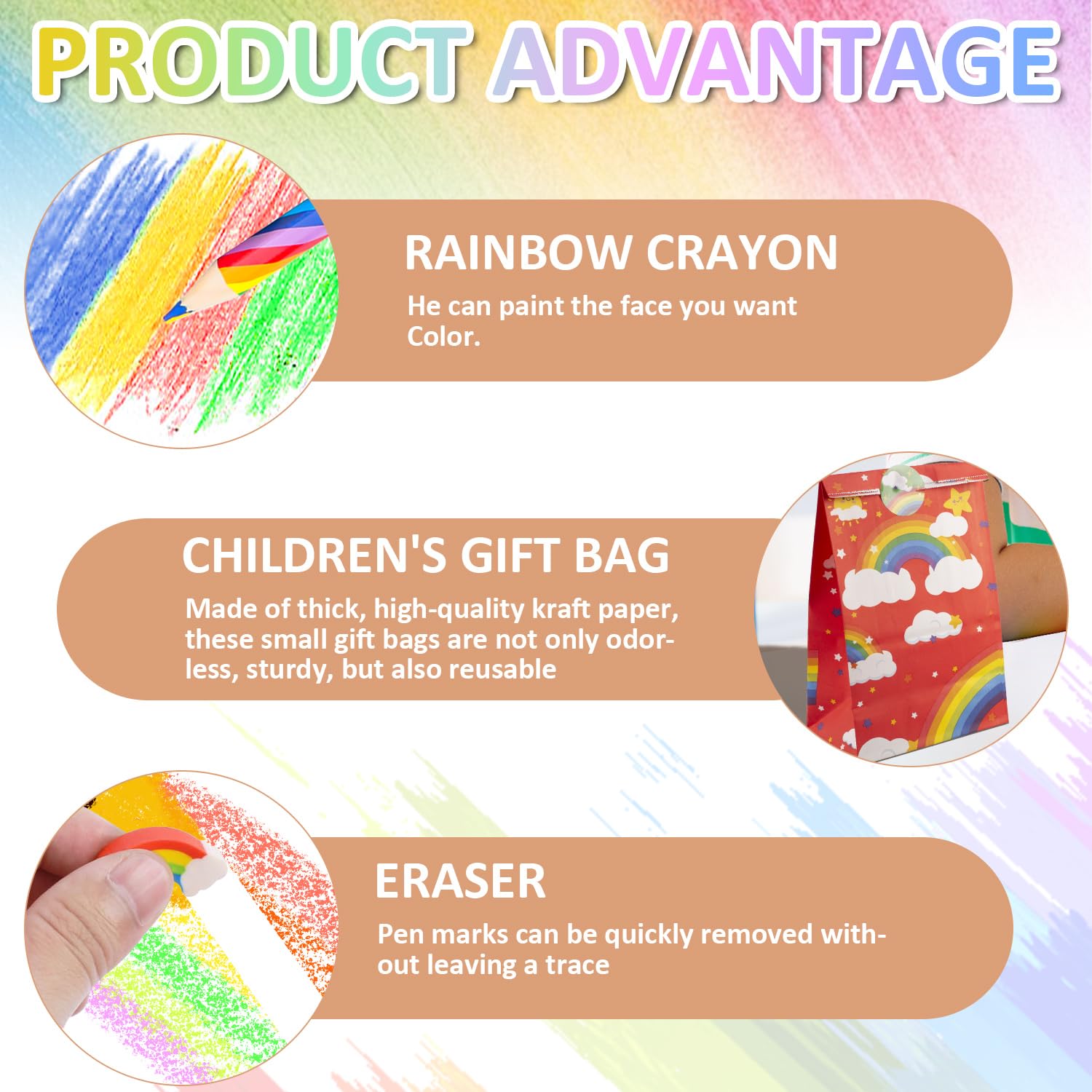 PRODUCT ADVANTAGE

RAINBOW CRAYON

He can paint the face you want Color.

CHILDREN'S GIFT BAG

Made of thick, high-quality kraft paper, these small gift bags are not only odorless, sturdy, but also reusable

ERASER

Pen marks can be quickly removed without leaving a trace